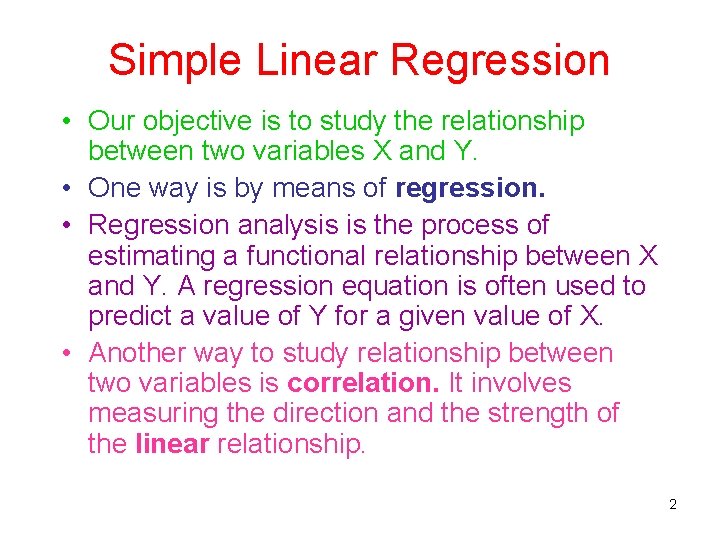 Simple Linear Regression

• Our objective is to study the relationship between two variables X and Y.

• One way is by means of regression.

• Regression analysis is the process of estimating a functional relationship between X and Y. A regression equation is often used to predict a value of Y for a given value of X.

• Another way to study relationship between two variables is correlation. It involves measuring the direction and the strength of the linear relationship.

2